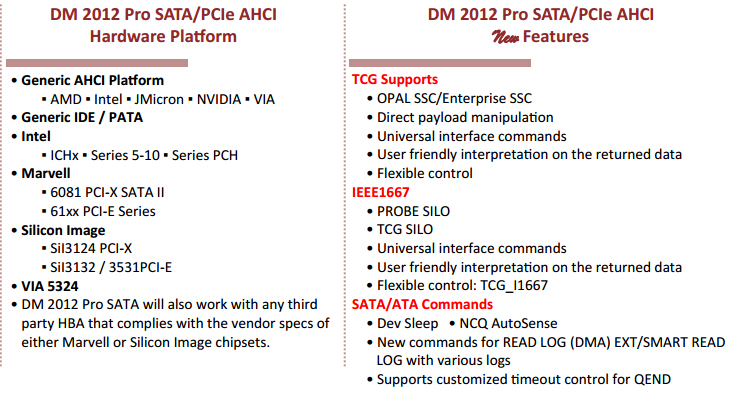 DM 2012 Pro SATA/PCIe AHCI
Hardware Platform

• Generic AHCI Platform
▪ AMD ▪ Intel ▪ JMicron ▪ NVIDIA ▪ VIA
• Generic IDE / PATA
• Intel
▪ ICHx ▪ Series 5-10 ▪ Series PCH
• Marvell
▪ 6081 PCI-X SATA II
▪ 61xx PCI-E Series
• Silicon Image
▪ SiI3124 PCI-X
▪ SiI3132 / 3531PCI-E
• VIA 5324
• DM 2012 Pro SATA will also work with any third party HBA that complies with the vendor specs of either Marvell or Silicon Image chipsets.

DM 2012 Pro SATA/PCIe AHCI
New Features

TCG Supports
• OPAL SSC/Enterprise SSC
• Direct payload manipulation
• Universal interface commands
• User friendly interpretation on the returned data
• Flexible control
IEEE1667
• PROBE SILO
• TCG SILO
• Universal interface commands
• User friendly interpretation on the returned data
• Flexible control: TCG_I1667
SATA/ATA Commands
• Dev Sleep • NCQ AutoSense
• New commands for READ LOG (DMA) EXT/SMART READ LOG with various logs
• Supports customized timeout control for QEND